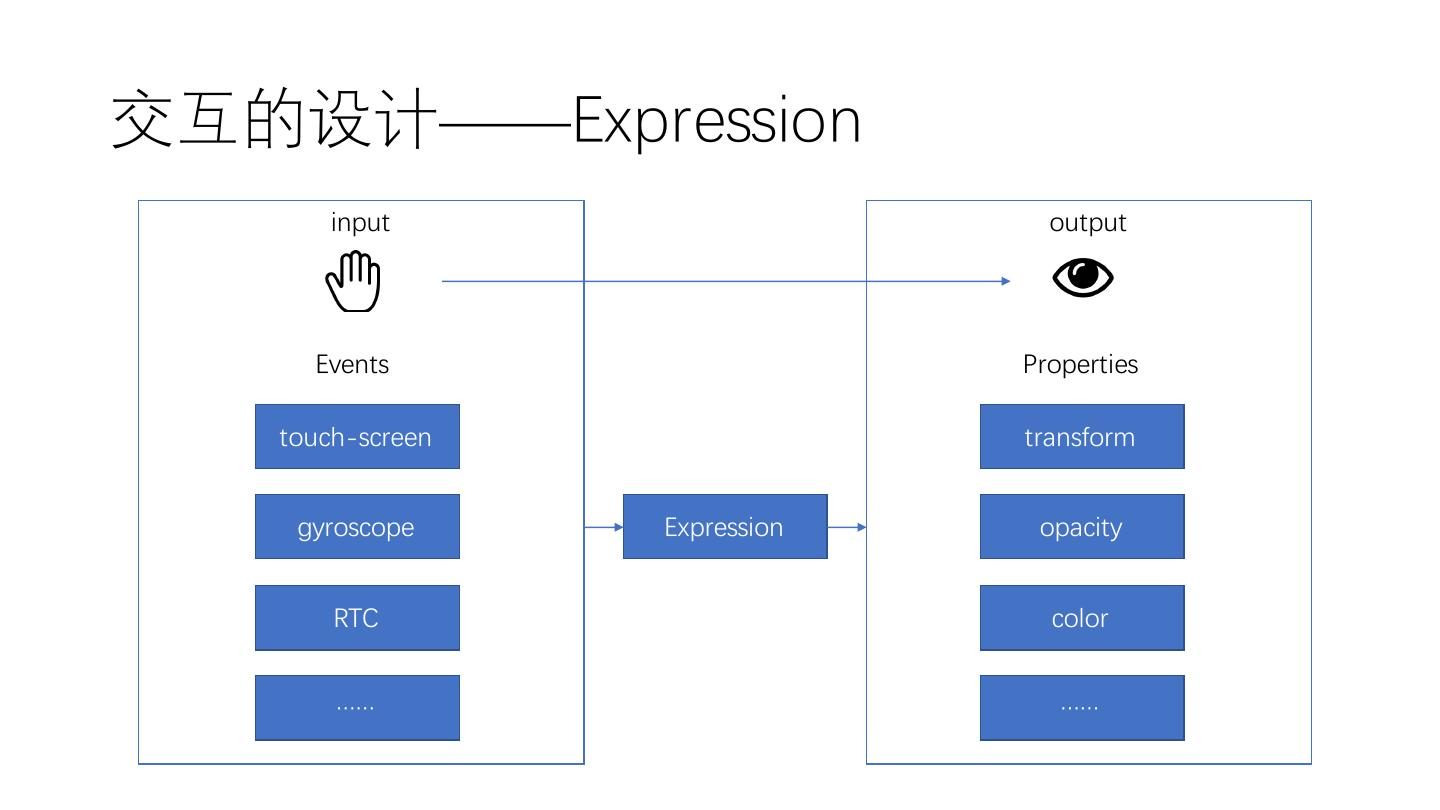 交互的设计——Expression

input

Events

touch-screen

gyroscope

RTC

……

Expression

output

Properties

transform

opacity

color

……